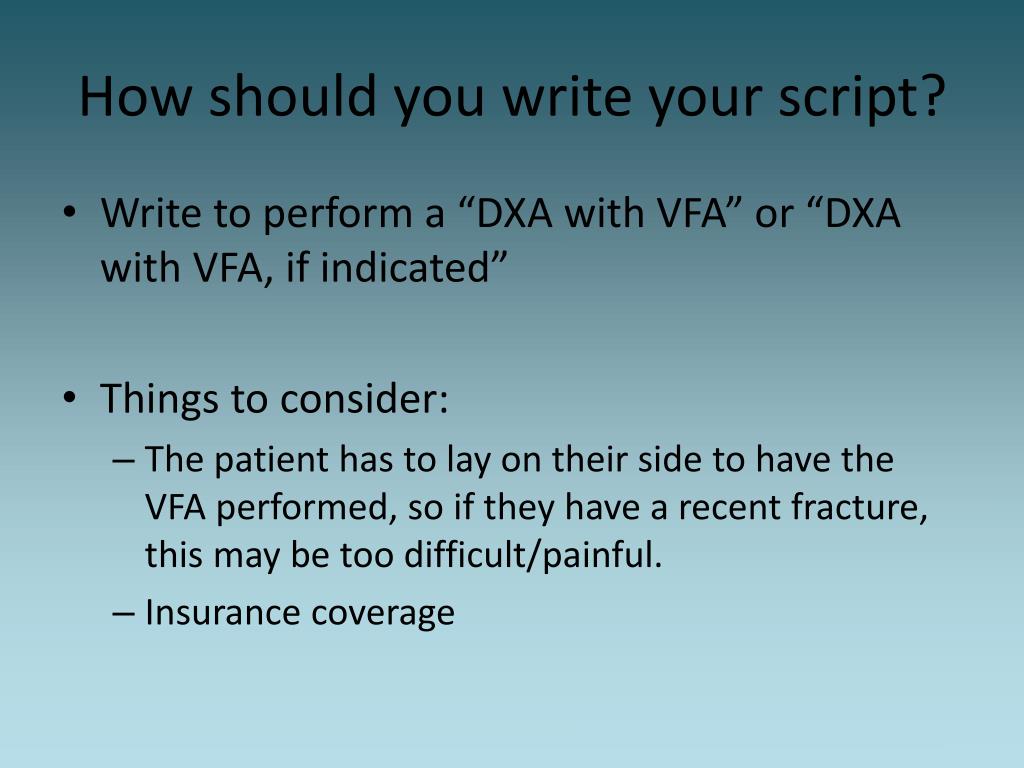 How should you write your script?

• Write to perform a “DXA with VFA” or “DXA with VFA, if indicated”

• Things to consider:
– The patient has to lay on their side to have the VFA performed, so if they have a recent fracture, this may be too difficult/painful.
– Insurance coverage